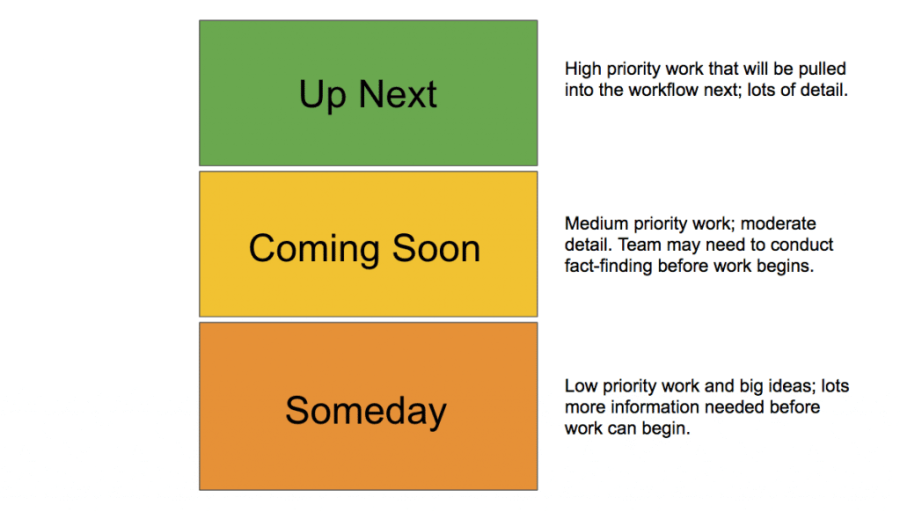 Up Next

High priority work that will be pulled into the workflow next; lots of detail.

Coming Soon

Medium priority work; moderate detail. Team may need to conduct fact-finding before work begins.

Someday

Low priority work and big ideas; lots more information needed before work can begin.